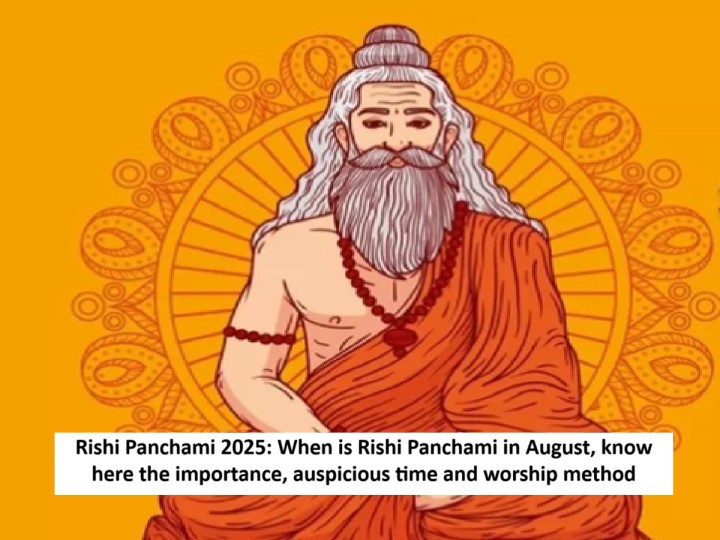 Rishi Panchami 2025: When is Rishi Panchami in August, know here the importance, auspicious time and worship method